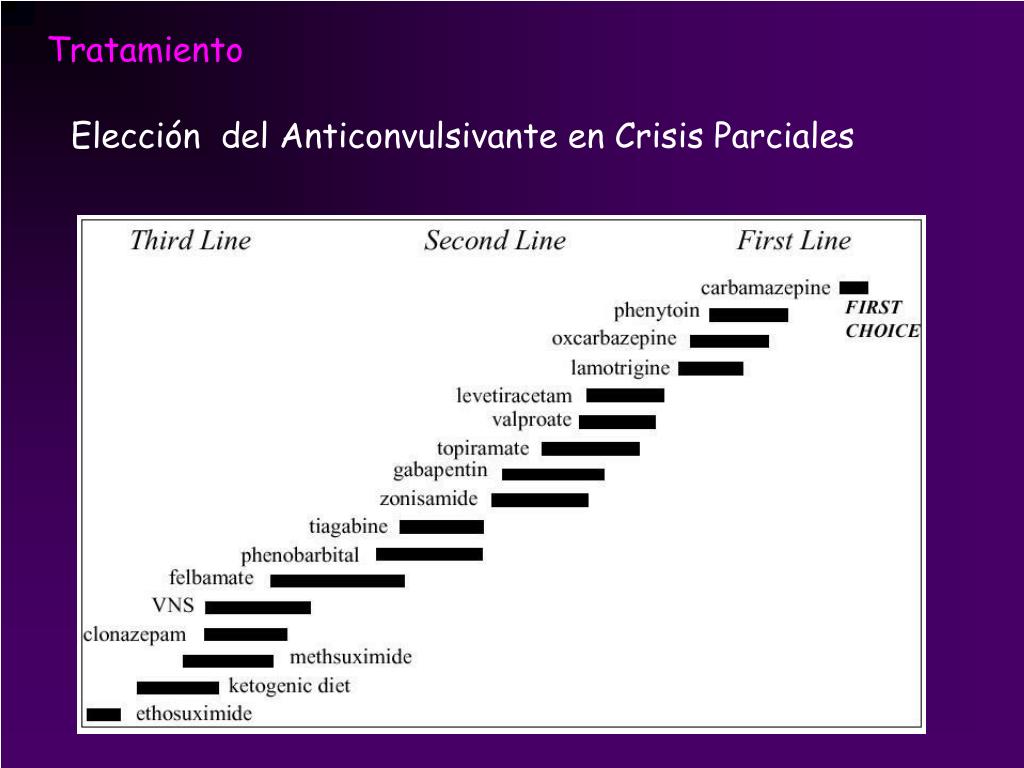 Tratamiento

Elección del Anticonvulsivante en Crisis Parciales

Third Line

Second Line

First Line

carbamazepine

FIRST CHOICE

phenytoin

oxcarbazepine

lamotrigine

levetiracetam

valproate

topiramate

gabapentin

zonisamide

tiagabine

phenobarbital

felbamate

VNS

clonazepam

methsuximide

ketogenic diet

ethosuximide